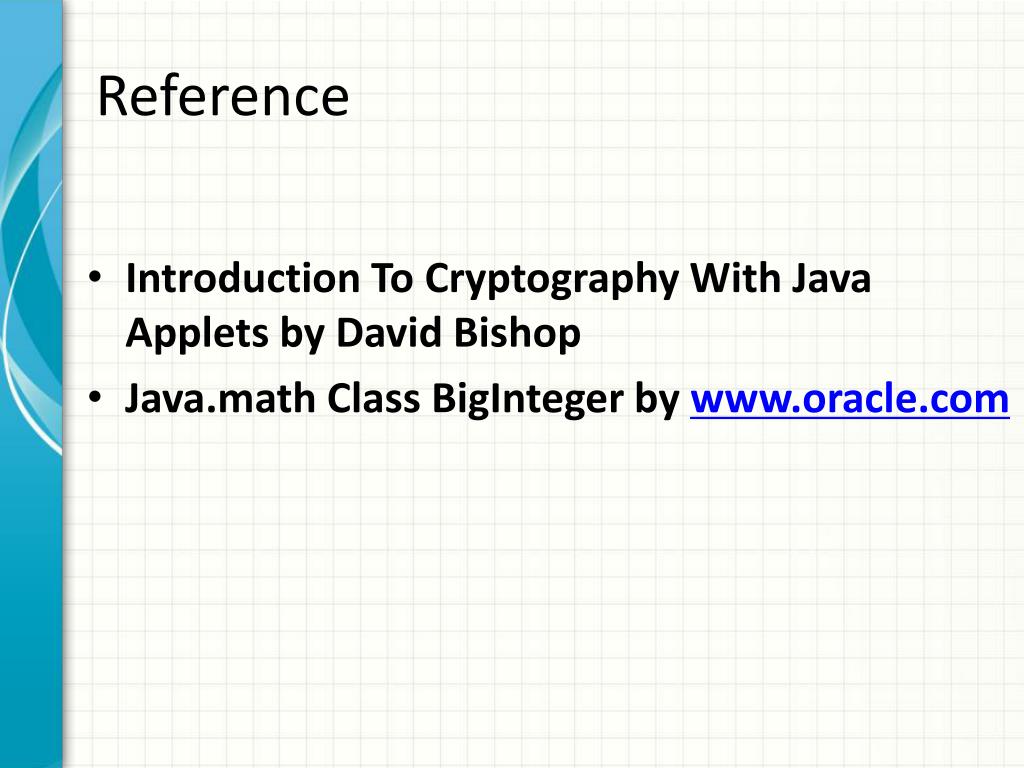 Reference

• Introduction To Cryptography With Java Applets by David Bishop
• Java.math Class BigInteger by www.oracle.com